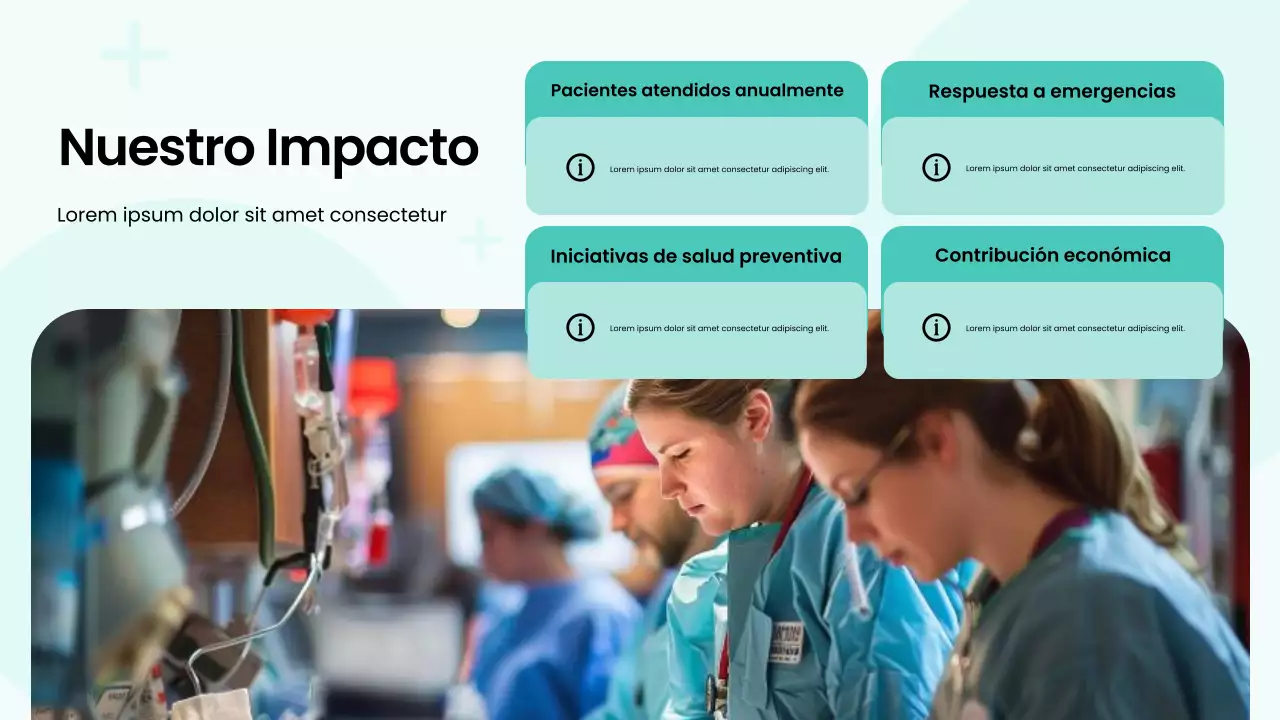 Nuestro Impacto

Lorem ipsum dolor sit amet consectetur

Pacientes atendidos anualmente

Lorem ipsum dolor sit amet consectetur adipiscing elit.

Respuesta a emergencias

Lorem ipsum dolor sit amet consectetur adipiscing elit.

Iniciativas de salud preventiva

Lorem ipsum dolor sit amet consectetur adipiscing elit.

Contribución económica

Lorem ipsum dolor sit amet consectetur adipiscing elit.